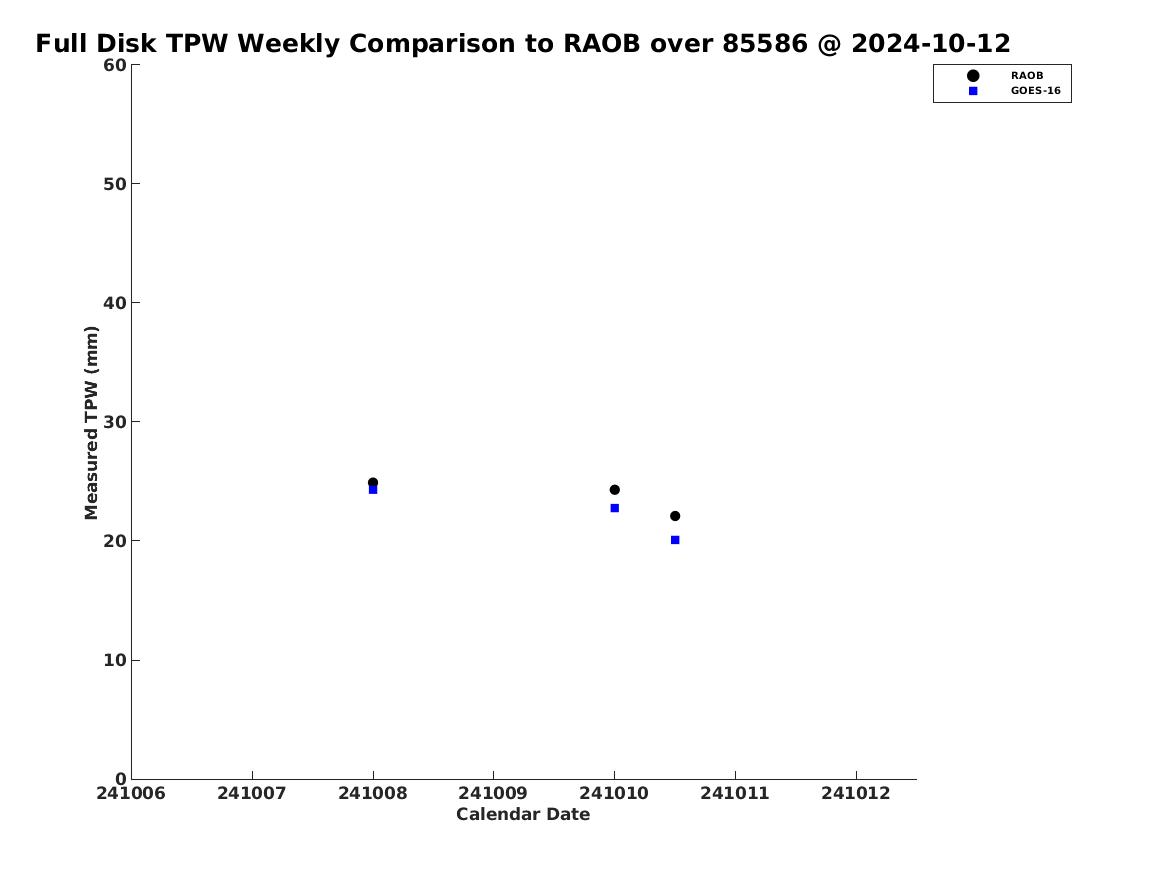 Full Disk TPW Weekly Comparison to RAOB over 85586 @ 2024-10-12

RAOB
GOES-16

Measured TPW (mm)

60
50
40
30
20
10
0

241006 241007 241008 241009 241010 241011 241012

Calendar Date